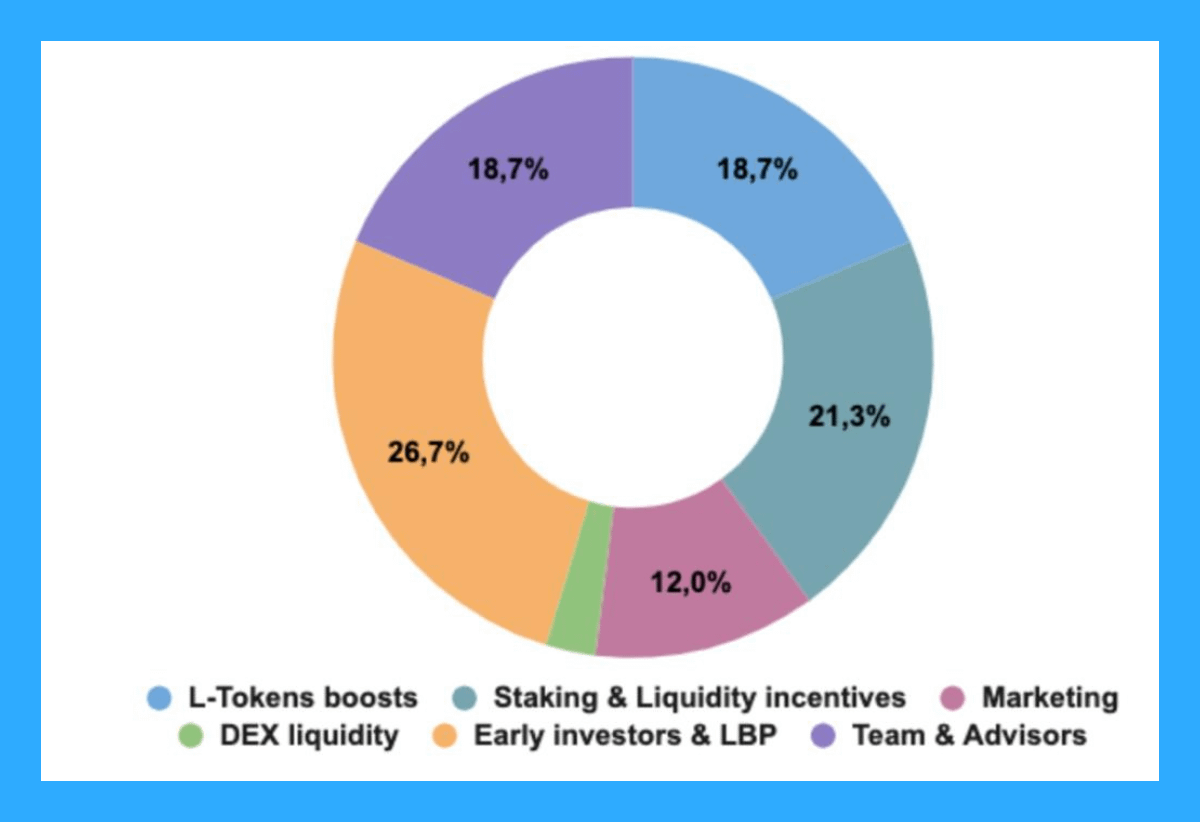 18,7%
18,7%
21,3%
26,7%
12,0%

L-Tokens boosts
Staking & Liquidity incentives
Marketing
DEX liquidity
Early investors & LBP
Team & Advisors